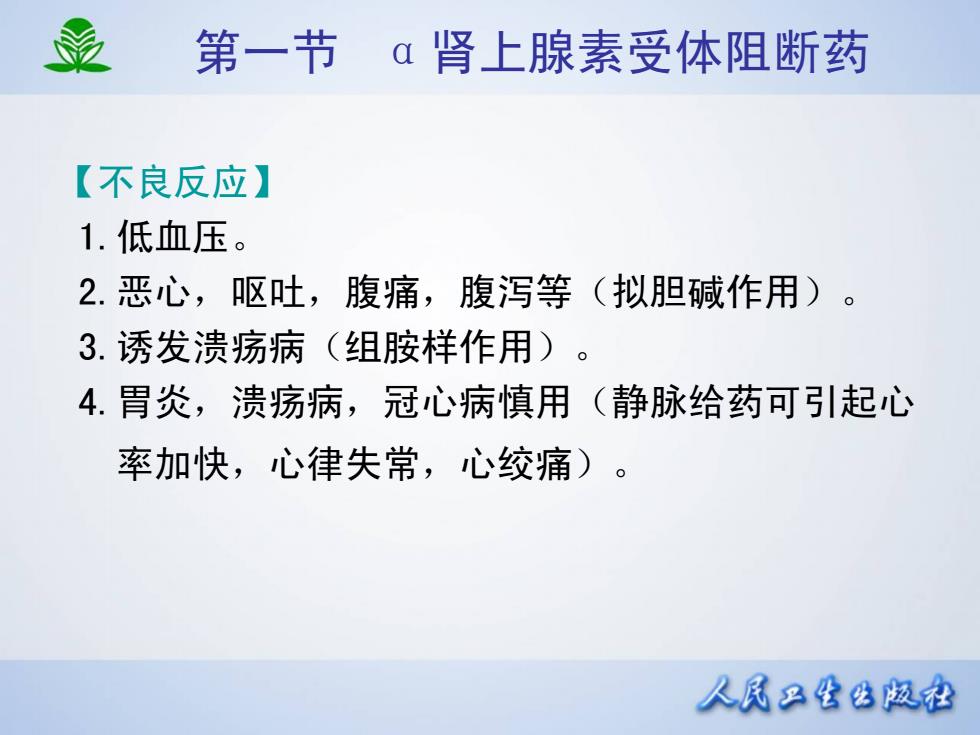 第一节　α肾上腺素受体阻断药

【不良反应】

1. 低血压。

2. 恶心，呕吐，腹痛，腹泻等（拟胆碱作用）。

3. 诱发溃疡病（组胺样作用）。

4. 胃炎，溃疡病，冠心病慎用（静脉给药可引起心率加快，心律失常，心绞痛）。

人民卫生出版社